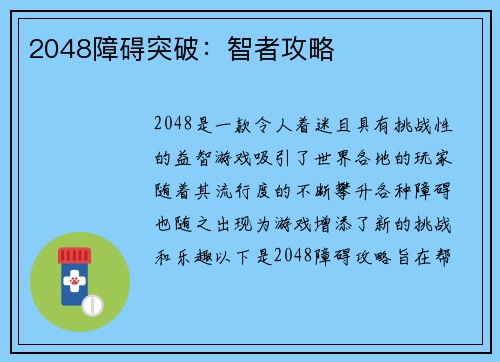 2048障碍突破：智者攻略

2048是一款令人着迷且具有挑战性的益智游戏吸引了世界各地的玩家随着其流行度的不断攀升各种障碍也随之出现为游戏增添了新的挑战和乐趣以下是2048障碍攻略旨在帮